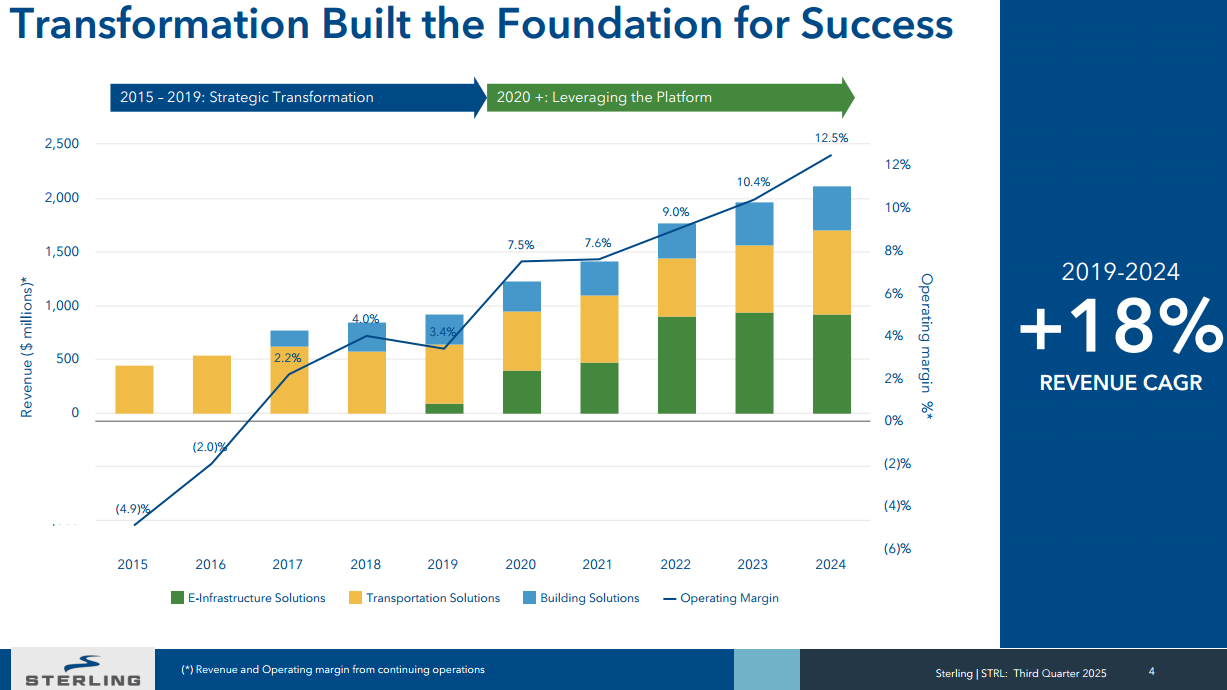 Transformation Built the Foundation for Success

2015 – 2019: Strategic Transformation

2020 +: Leveraging the Platform

Revenue ($ millions)*

2,500
2,000
1,500
1,000
500
0

Operating margin %*

12%
10%
8%
6%
4%
2%
0%
(2)%
(4)%
(6)%

(4.9)%
(2.0)%
2.2%
4.0%
3.4%
7.5%
7.6%
9.0%
10.4%
12.5%

2015 2016 2017 2018 2019 2020 2021 2022 2023 2024

E-Infrastructure Solutions
Transportation Solutions
Building Solutions
Operating Margin

2019-2024
+18%
REVENUE CAGR

STERLING

(*) Revenue and Operating margin from continuing operations

Sterling | STRL: Third Quarter 2025 4